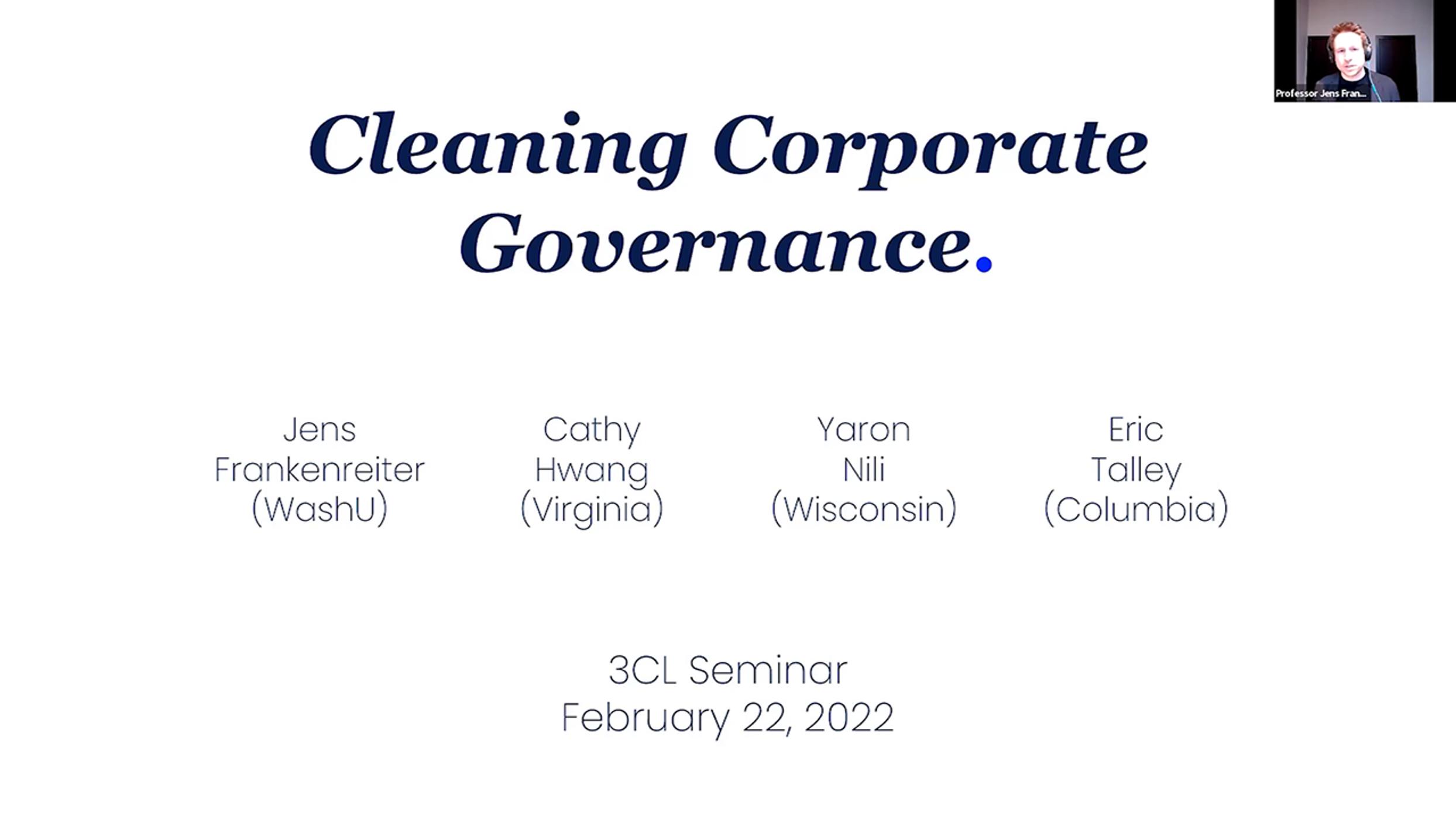 Professor Jens Fran...

Cleaning Corporate Governance.

Jens Frankenreiter (WashU)

Cathy Hwang (Virginia)

Yaron Nili (Wisconsin)

Eric Talley (Columbia)

3CL Seminar
February 22, 2022